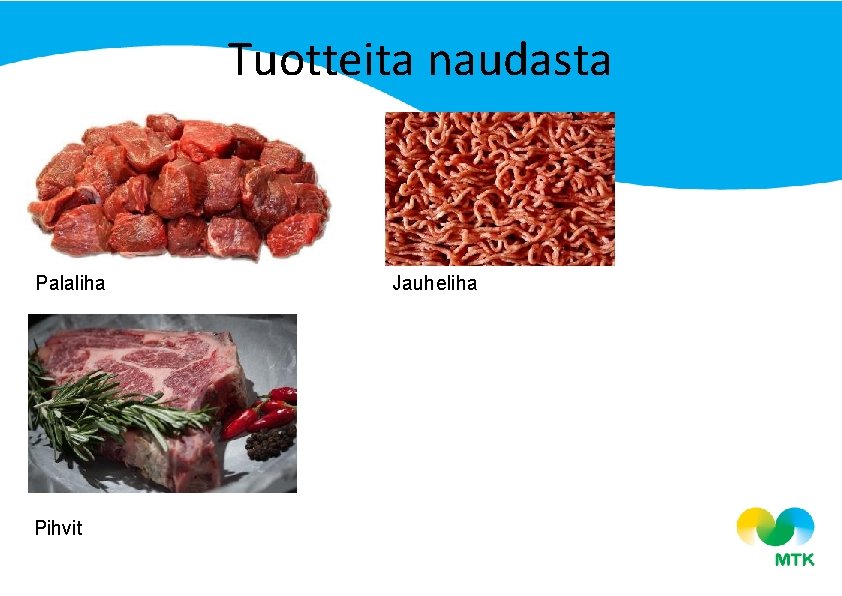 Tuotteita naudasta

Palaliha

Jauheliha

Pihvit

MTK